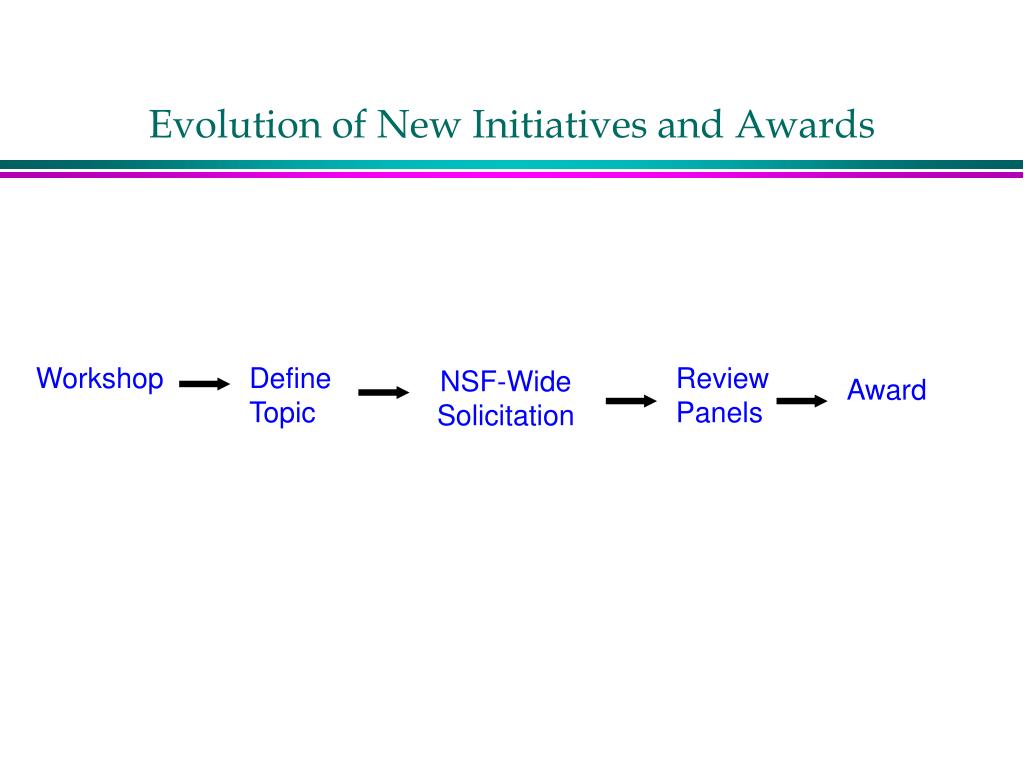 Evolution of New Initiatives and Awards

Workshop

Define Topic

NSF-Wide Solicitation

Review Panels

Award